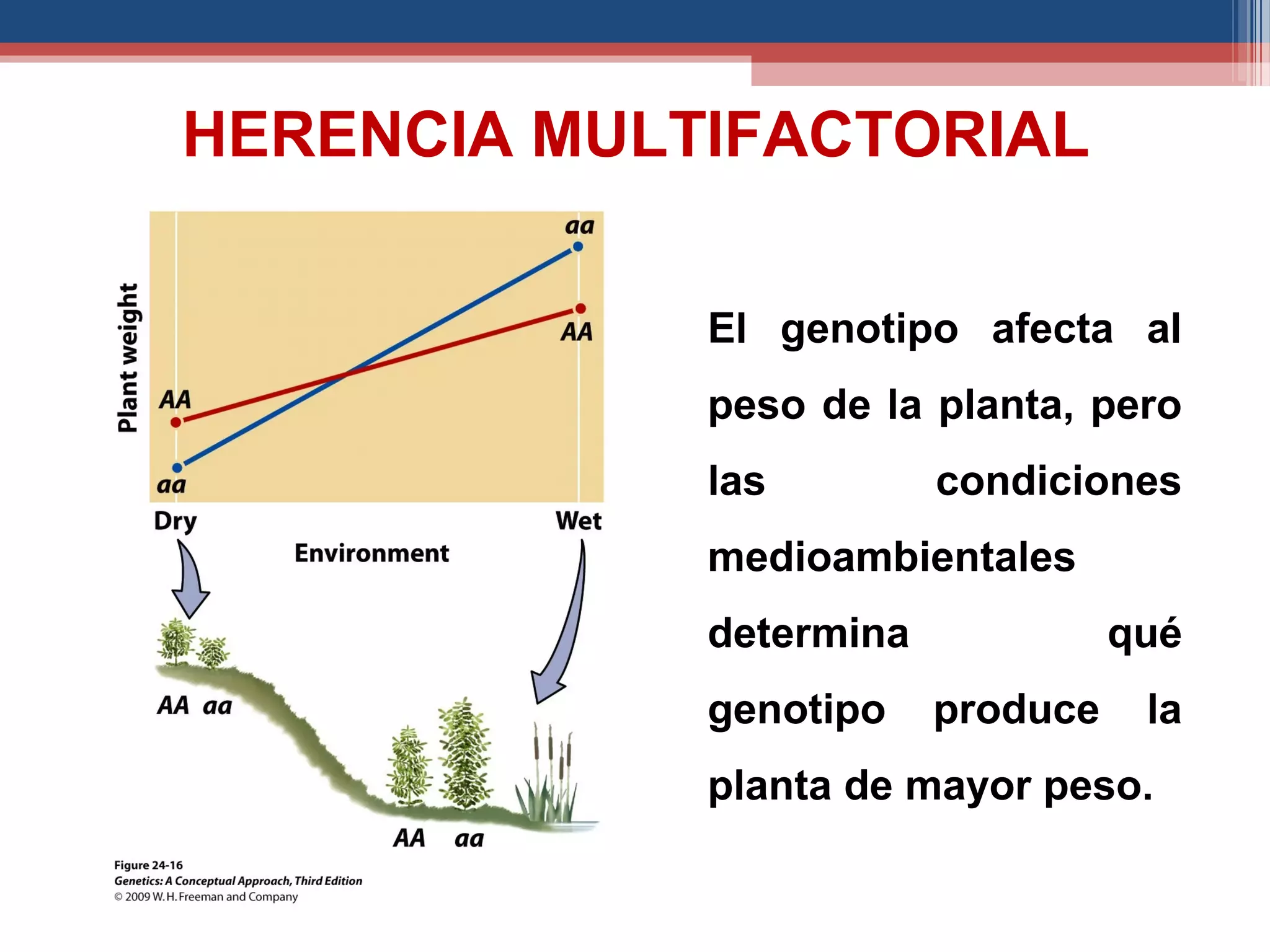 HERENCIA MULTIFACTORIAL

Plant weight

aa

AA

AA

aa

Dry

Wet

Environment

AA aa

AA aa

Figure 24-16
Genetics: A Conceptual Approach, Third Edition
© 2009 W. H. Freeman and Company

El genotipo afecta al peso de la planta, pero las condiciones medioambientales determina qué genotipo produce la planta de mayor peso.